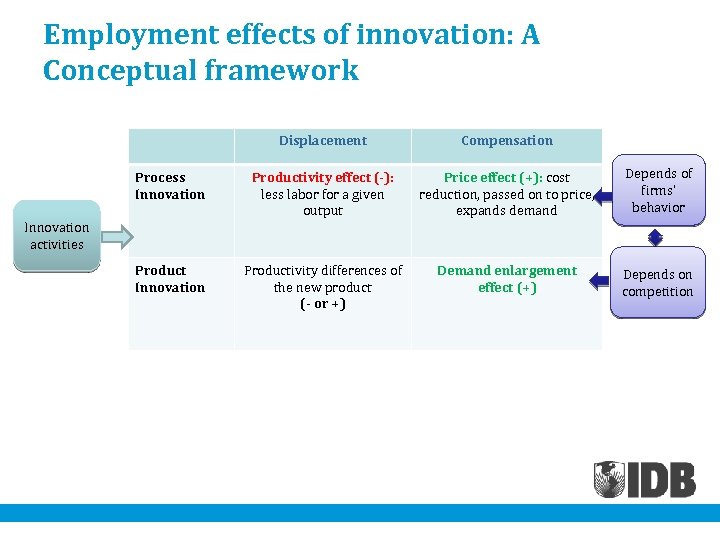 Employment effects of innovation: A Conceptual framework

Innovation activities

| | Displacement | Compensation |
|---|---|---|
| Process Innovation | Productivity effect (-): less labor for a given output | Price effect (+): cost reduction, passed on to price, expands demand |
| Product Innovation | Productivity differences of the new product (- or +) | Demand enlargement effect (+) |

Depends of firms' behavior

Depends on competition

IDB